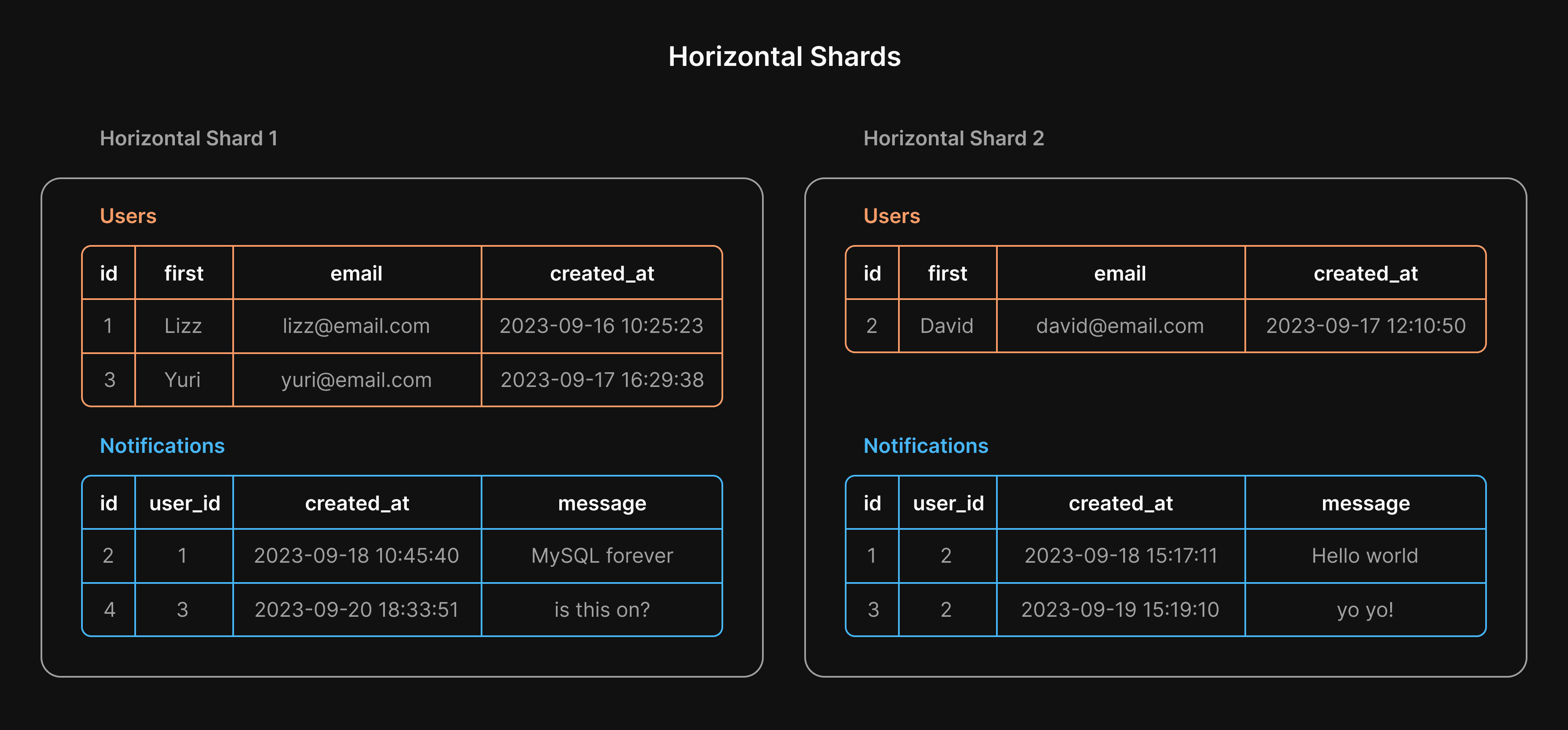 Horizontal Shards

Horizontal Shard 1

Users

| id | first | email | created_at |
|---|---|---|---|
| 1 | Lizz | lizz@email.com | 2023-09-16 10:25:23 |
| 3 | Yuri | yuri@email.com | 2023-09-17 16:29:38 |

Notifications

| id | user_id | created_at | message |
|---|---|---|---|
| 2 | 1 | 2023-09-18 10:45:40 | MySQL forever |
| 4 | 3 | 2023-09-20 18:33:51 | is this on? |

Horizontal Shard 2

Users

| id | first | email | created_at |
|---|---|---|---|
| 2 | David | david@email.com | 2023-09-17 12:10:50 |

Notifications

| id | user_id | created_at | message |
|---|---|---|---|
| 1 | 2 | 2023-09-18 15:17:11 | Hello world |
| 3 | 2 | 2023-09-19 15:19:10 | yo yo! |